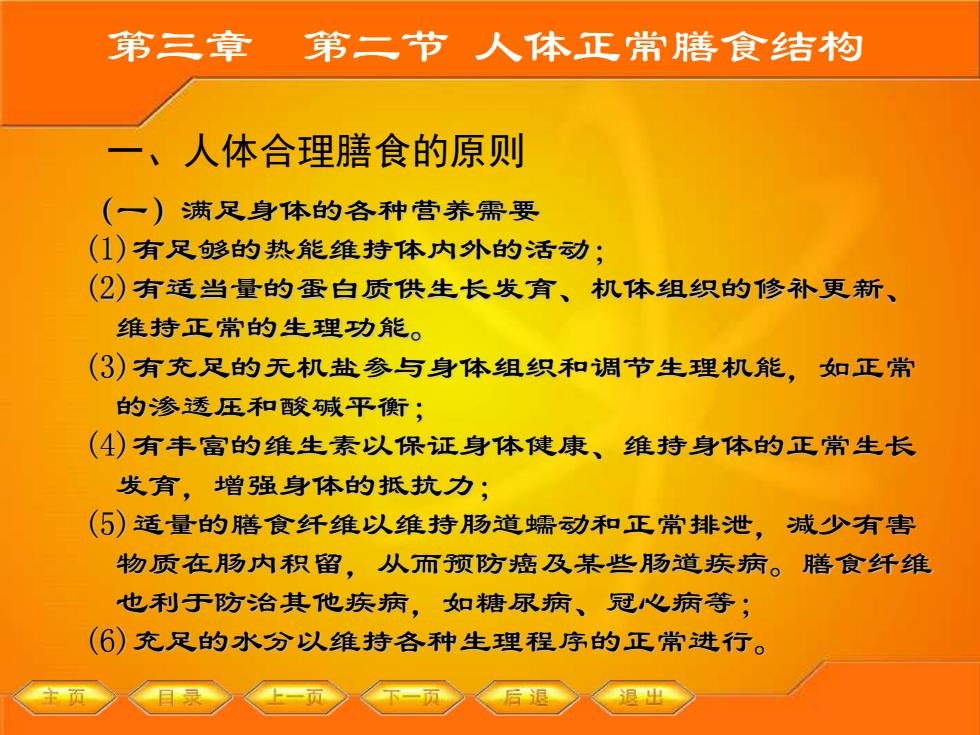 第三章　第二节 人体正常膳食结构

一、人体合理膳食的原则

（一）满足身体的各种营养需要

(1) 有足够的热能维持体内外的活动；

(2) 有适当量的蛋白质供生长发育、机体组织的修补更新、维持正常的生理功能。

(3) 有充足的无机盐参与身体组织和调节生理机能，如正常的渗透压和酸碱平衡；

(4) 有丰富的维生素以保证身体健康、维持身体的正常生长发育，增强身体的抵抗力；

(5) 适量的膳食纤维以维持肠道蠕动和正常排泄，减少有害物质在肠内积留，从而预防癌及某些肠道疾病。膳食纤维也利于防治其他疾病，如糖尿病、冠心病等；

(6) 充足的水分以维持各种生理程序的正常进行。

主页　目录　上一页　下一页　后退　退出